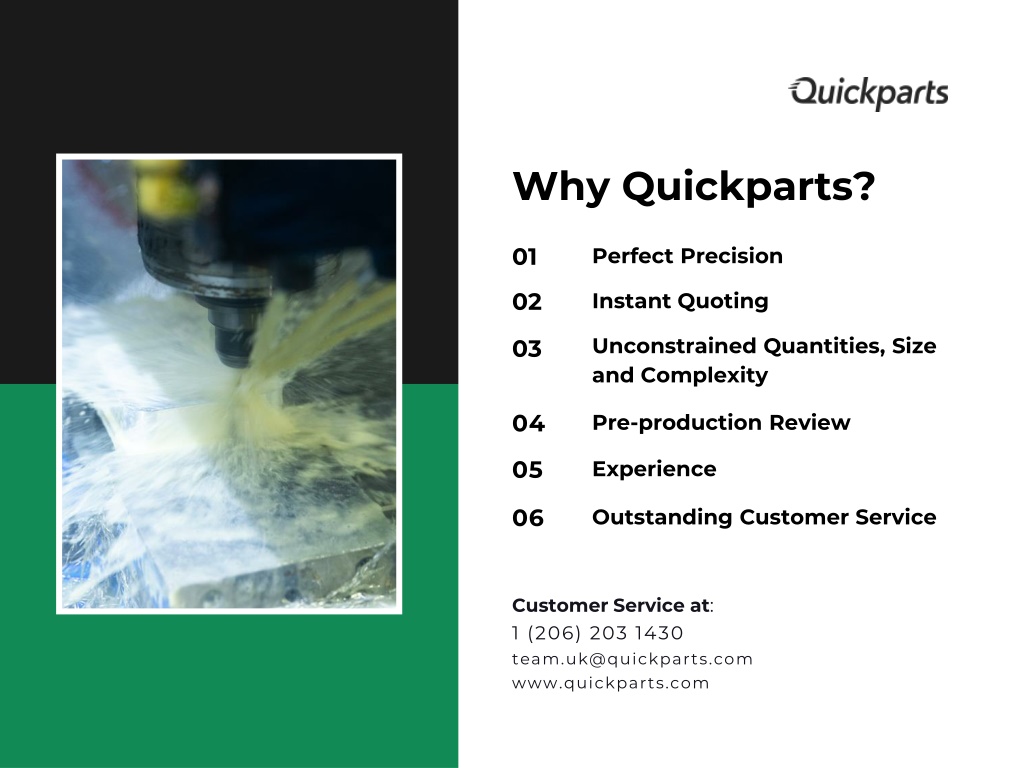 Quickparts

Why Quickparts?

01 Perfect Precision

02 Instant Quoting

03 Unconstrained Quantities, Size and Complexity

04 Pre-production Review

05 Experience

06 Outstanding Customer Service

Customer Service at:
1 (206) 203 1430
team.uk@quickparts.com
www.quickparts.com